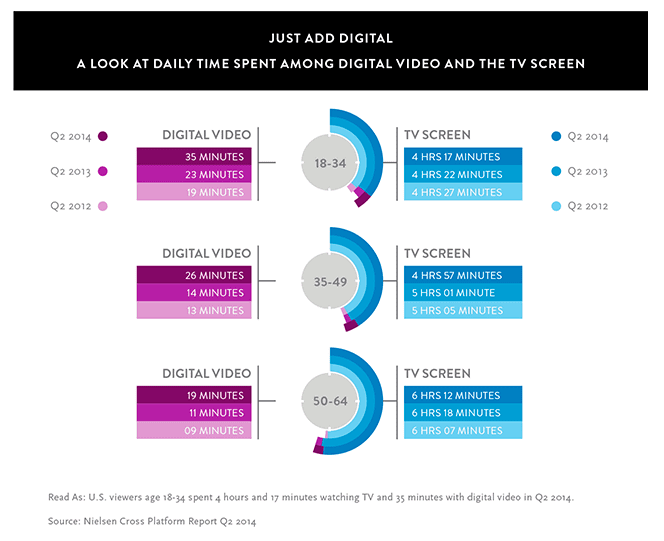 JUST ADD DIGITAL

A LOOK AT DAILY TIME SPENT AMONG DIGITAL VIDEO AND THE TV SCREEN

Q2 2014

Q2 2013

Q2 2012

DIGITAL VIDEO

35 MINUTES

23 MINUTES

19 MINUTES

18-34

TV SCREEN

4 HRS 17 MINUTES

4 HRS 22 MINUTES

4 HRS 27 MINUTES

Q2 2014

Q2 2013

Q2 2012

DIGITAL VIDEO

26 MINUTES

14 MINUTES

13 MINUTES

35-49

TV SCREEN

4 HRS 57 MINUTES

5 HRS 01 MINUTE

5 HRS 05 MINUTES

DIGITAL VIDEO

19 MINUTES

11 MINUTES

09 MINUTES

50-64

TV SCREEN

6 HRS 12 MINUTES

6 HRS 18 MINUTES

6 HRS 07 MINUTES

Read As: U.S. viewers age 18-34 spent 4 hours and 17 minutes watching TV and 35 minutes with digital video in Q2 2014.

Source: Nielsen Cross Platform Report Q2 2014